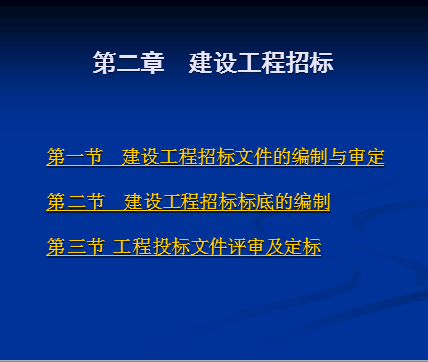 第二章　建设工程招标

第一节　建设工程招标文件的编制与审定

第二节　建设工程招标标底的编制

第三节 工程投标文件评审及定标